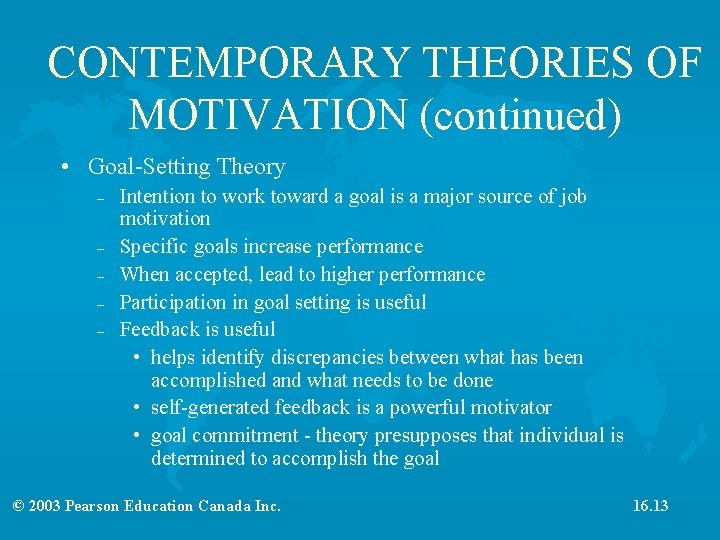 CONTEMPORARY THEORIES OF MOTIVATION (continued)

• Goal-Setting Theory
– Intention to work toward a goal is a major source of job motivation
– Specific goals increase performance
– When accepted, lead to higher performance
– Participation in goal setting is useful
– Feedback is useful
• helps identify discrepancies between what has been accomplished and what needs to be done
• self-generated feedback is a powerful motivator
• goal commitment - theory presupposes that individual is determined to accomplish the goal

© 2003 Pearson Education Canada Inc.

16.13